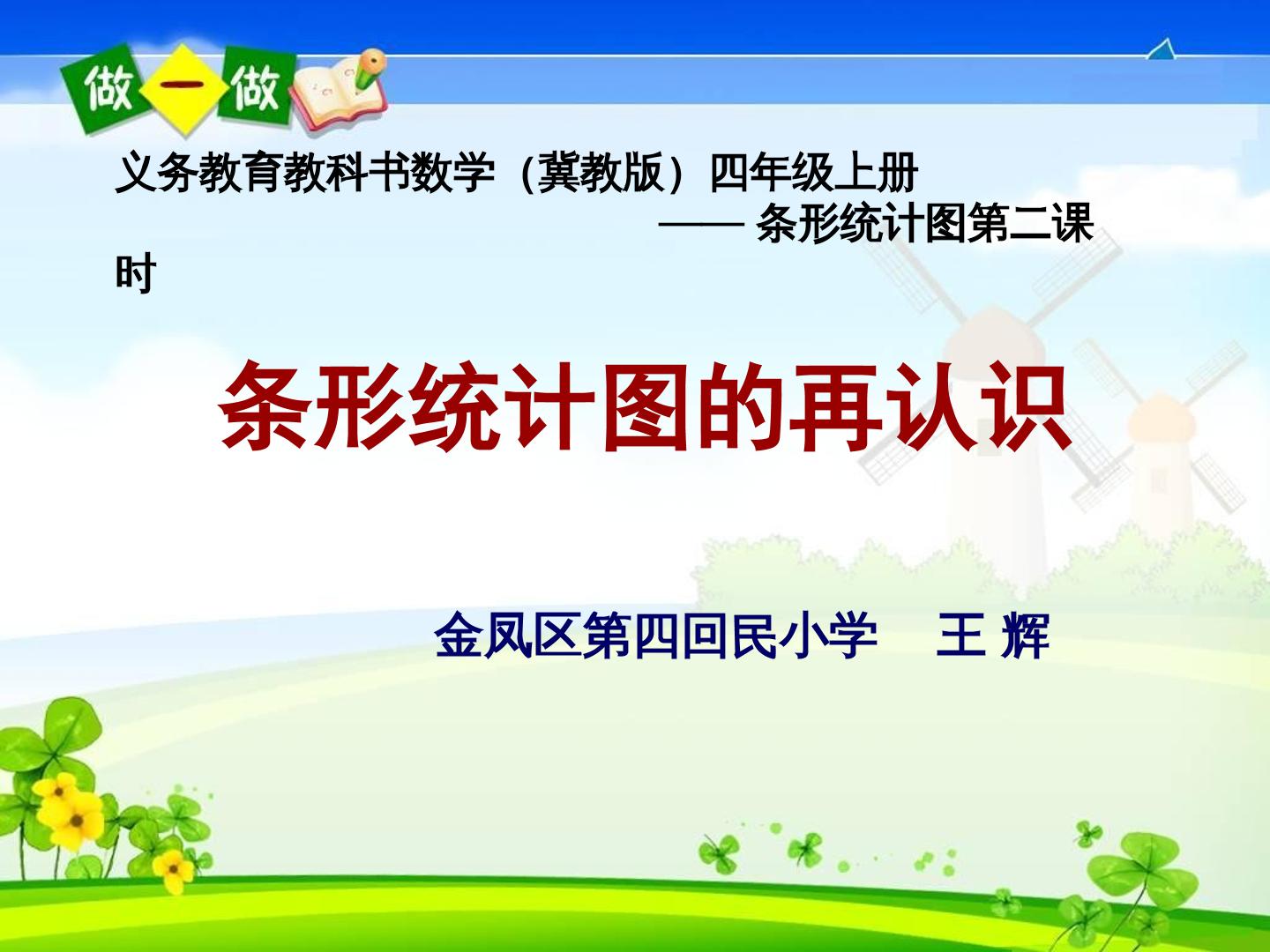 做一做

义务教育教科书数学（冀教版）四年级上册

——条形统计图第二课时

条形统计图的再认识

金凤区第四回民小学 王 辉